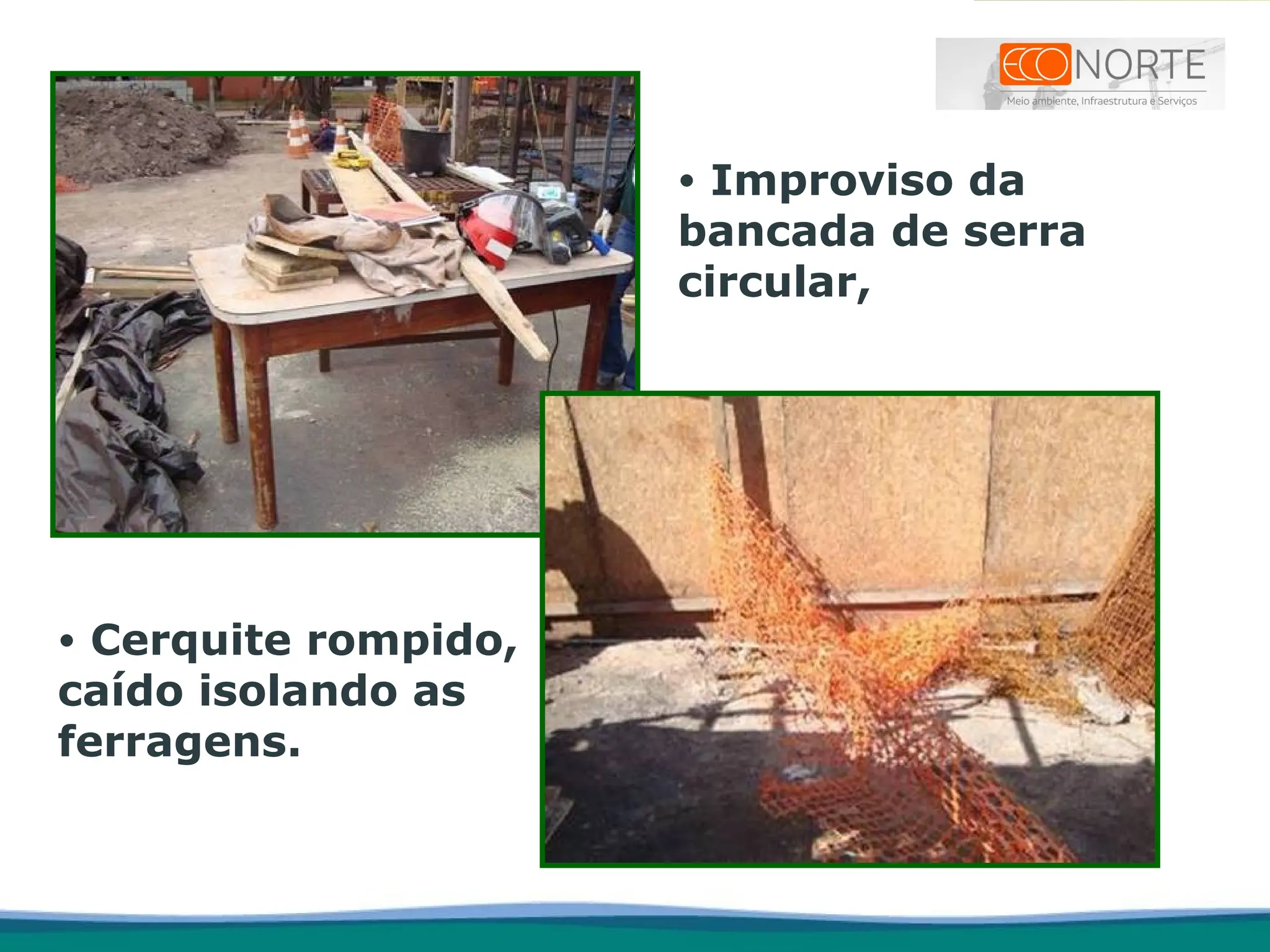 ECONORTE
Meio ambiente, Infraestrutura e Serviços

• Improviso da bancada de serra circular,

• Cerquite rompido, caído isolando as ferragens.